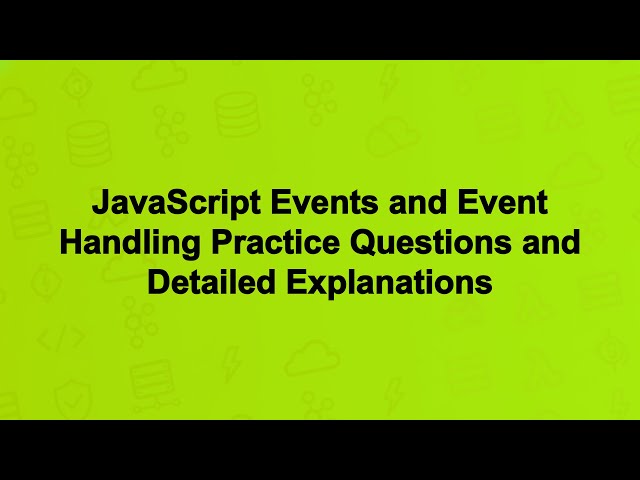 JavaScript Events and Event Handling Practice Questions and Detailed Explanations